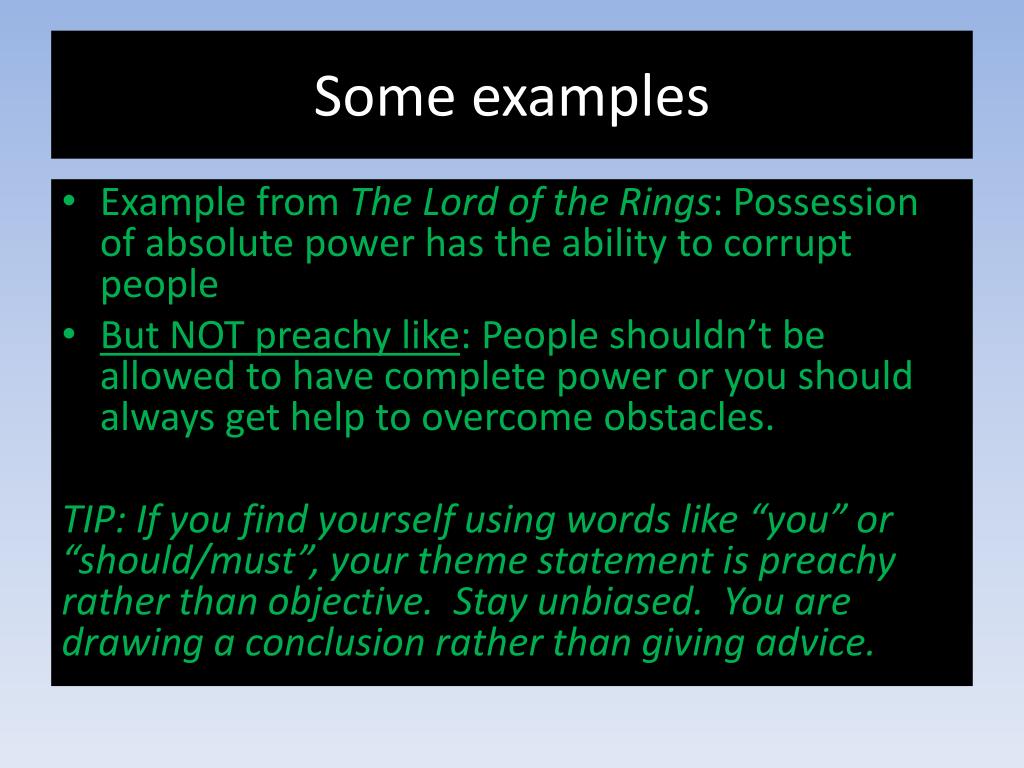 Some examples

• Example from The Lord of the Rings: Possession of absolute power has the ability to corrupt people
• But NOT preachy like: People shouldn’t be allowed to have complete power or you should always get help to overcome obstacles.

TIP: If you find yourself using words like “you” or “should/must”, your theme statement is preachy rather than objective. Stay unbiased. You are drawing a conclusion rather than giving advice.